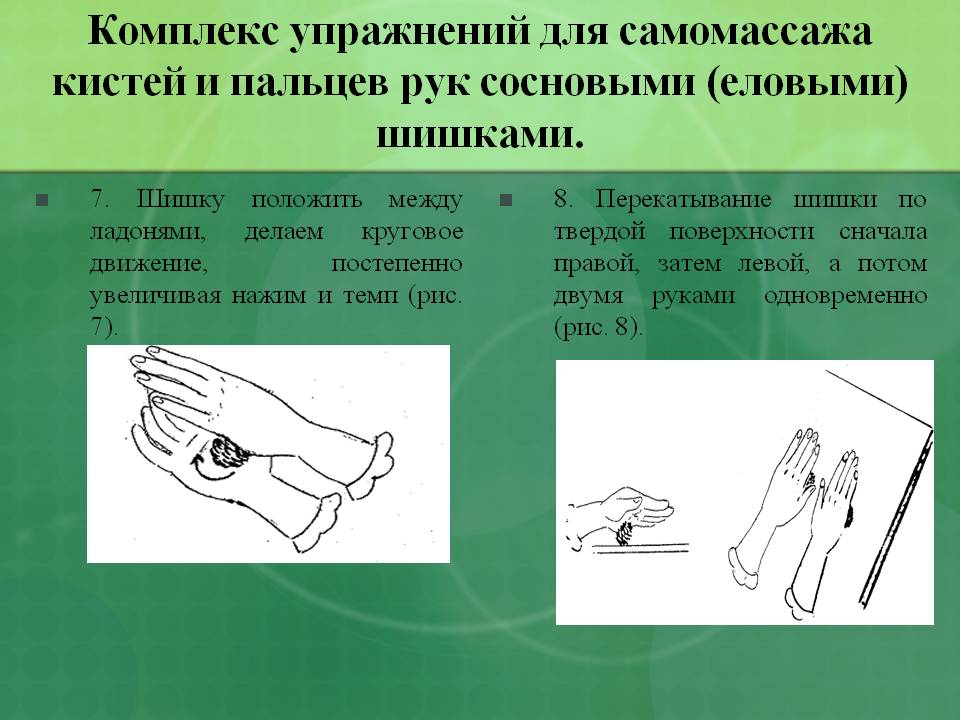 Комплекс упражнений для самомассажа кистей и пальцев рук сосновыми (еловыми) шишками.

7. Шишку положить между ладонями, делаем круговое движение, постепенно увеличивая нажим и темп (рис. 7).

8. Перекатывание шишки по твердой поверхности сначала правой, затем левой, а потом двумя руками одновременно (рис. 8).